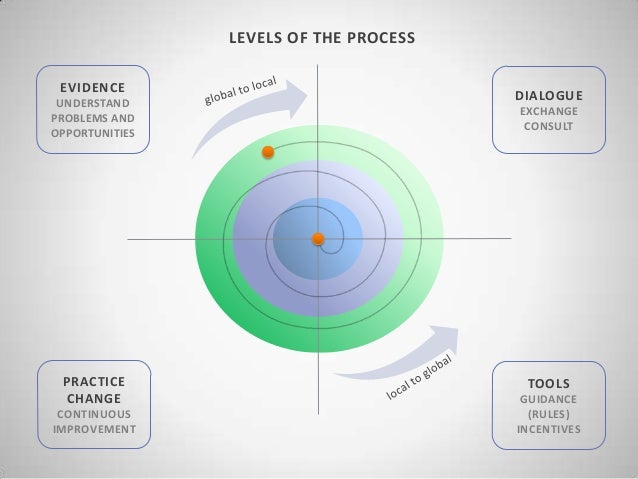 LEVELS OF THE PROCESS

EVIDENCE
UNDERSTAND PROBLEMS AND OPPORTUNITIES

global to local

DIALOGUE
EXCHANGE
CONSULT

PRACTICE CHANGE
CONTINUOUS IMPROVEMENT

local to global

TOOLS
GUIDANCE
(RULES)
INCENTIVES